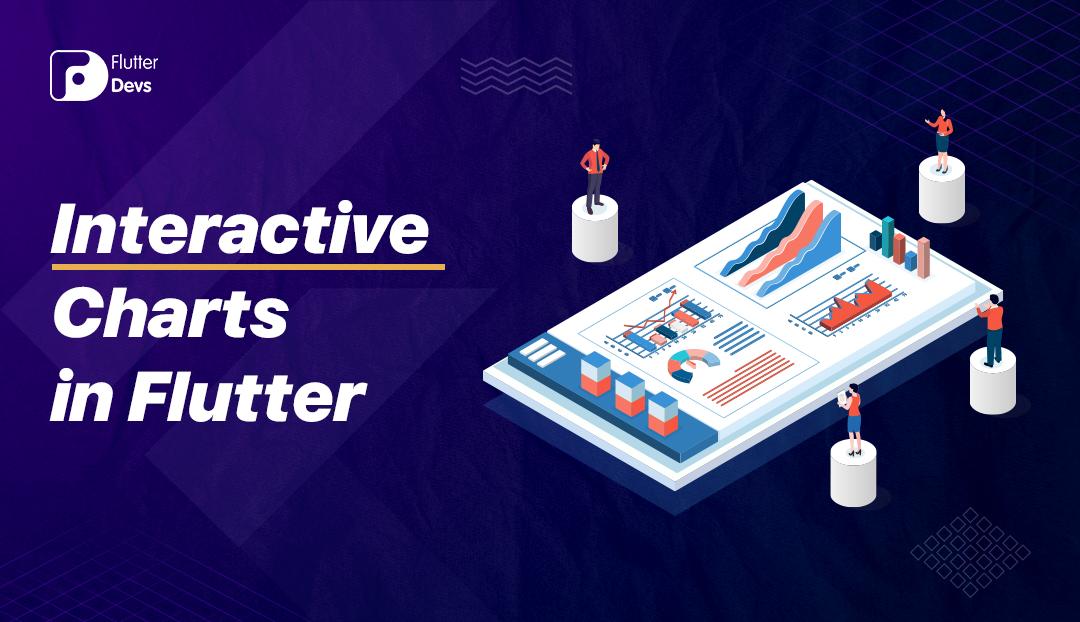 Flutter Devs

Interactive Charts in Flutter